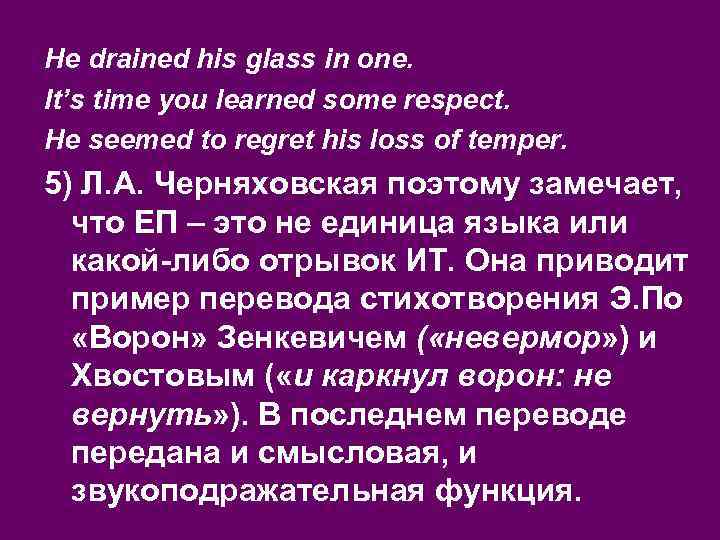 He drained his glass in one.
It's time you learned some respect.
He seemed to regret his loss of temper.

5) Л.А. Черняховская поэтому замечает, что ЕП – это не единица языка или какой-либо отрывок ИТ. Она приводит пример перевода стихотворения Э.По «Ворон» Зенкевичем («невермор») и Хвостовым («и каркнул ворон: не вернуть»). В последнем переводе передана и смысловая, и звукоподражательная функция.